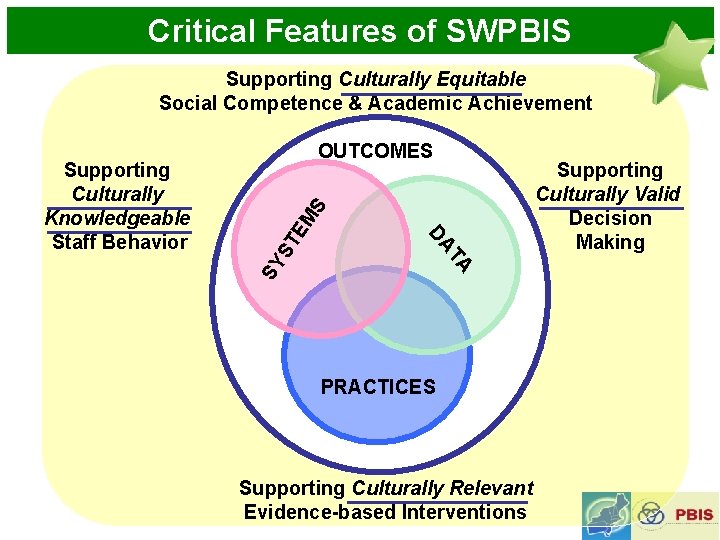 Critical Features of SWPBIS

Supporting Culturally Equitable
Social Competence & Academic Achievement

Supporting Culturally Knowledgeable Staff Behavior

OUTCOMES

SYSTEMS

DATA

PRACTICES

Supporting Culturally Valid Decision Making

Supporting Culturally Relevant
Evidence-based Interventions

PBIS